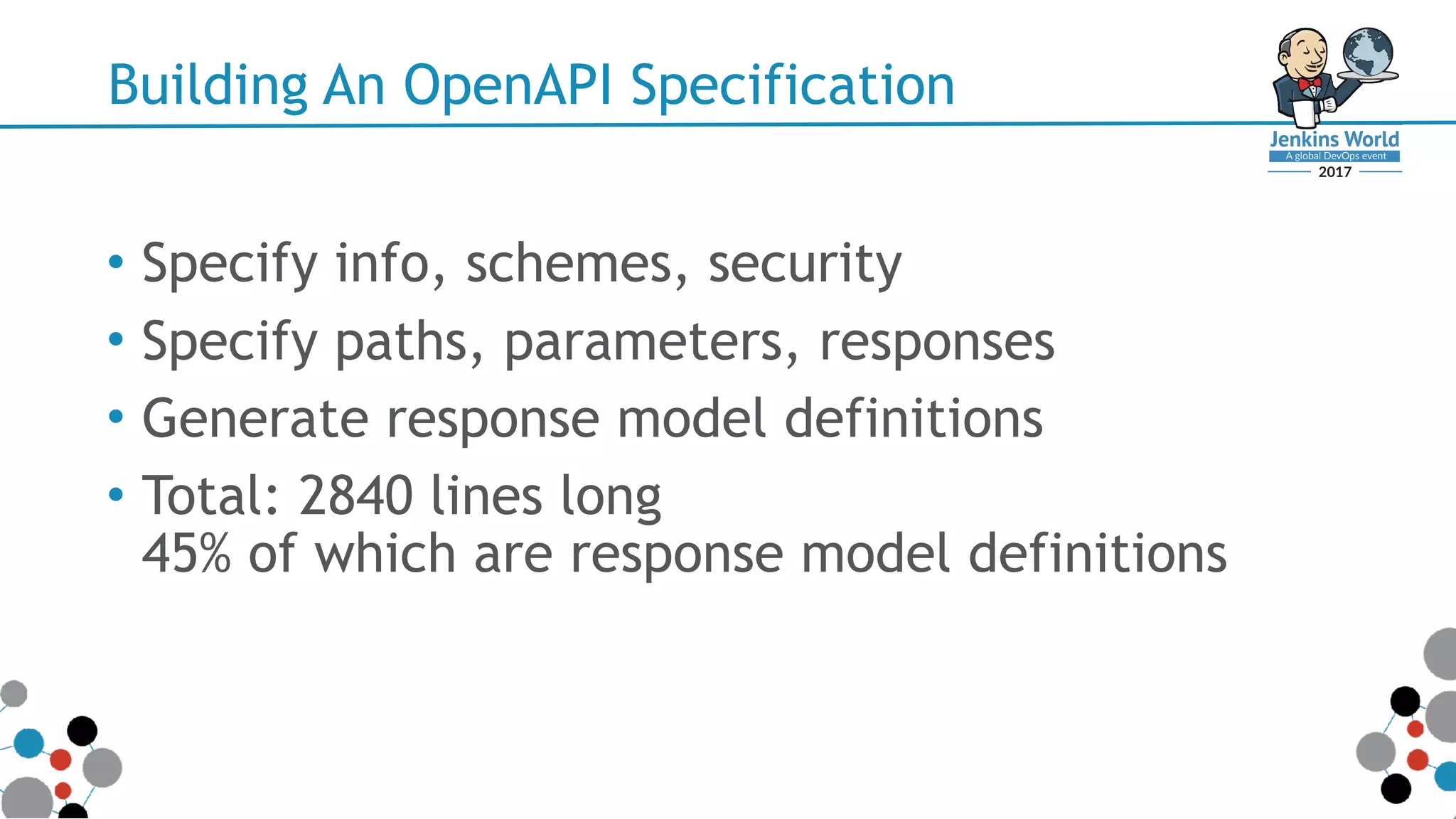 Building An OpenAPI Specification

Jenkins World
A global DevOps event
2017

• Specify info, schemes, security
• Specify paths, parameters, responses
• Generate response model definitions
• Total: 2840 lines long
45% of which are response model definitions